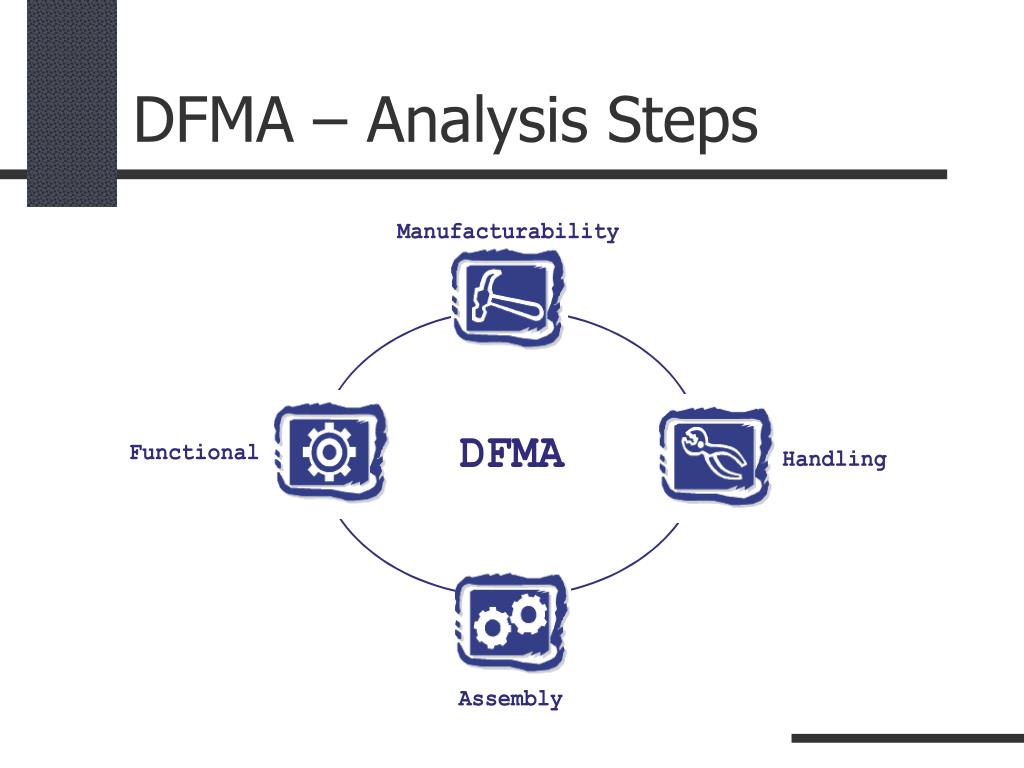 DFMA – Analysis Steps

Manufacturability

Functional

DFMA

Handling

Assembly